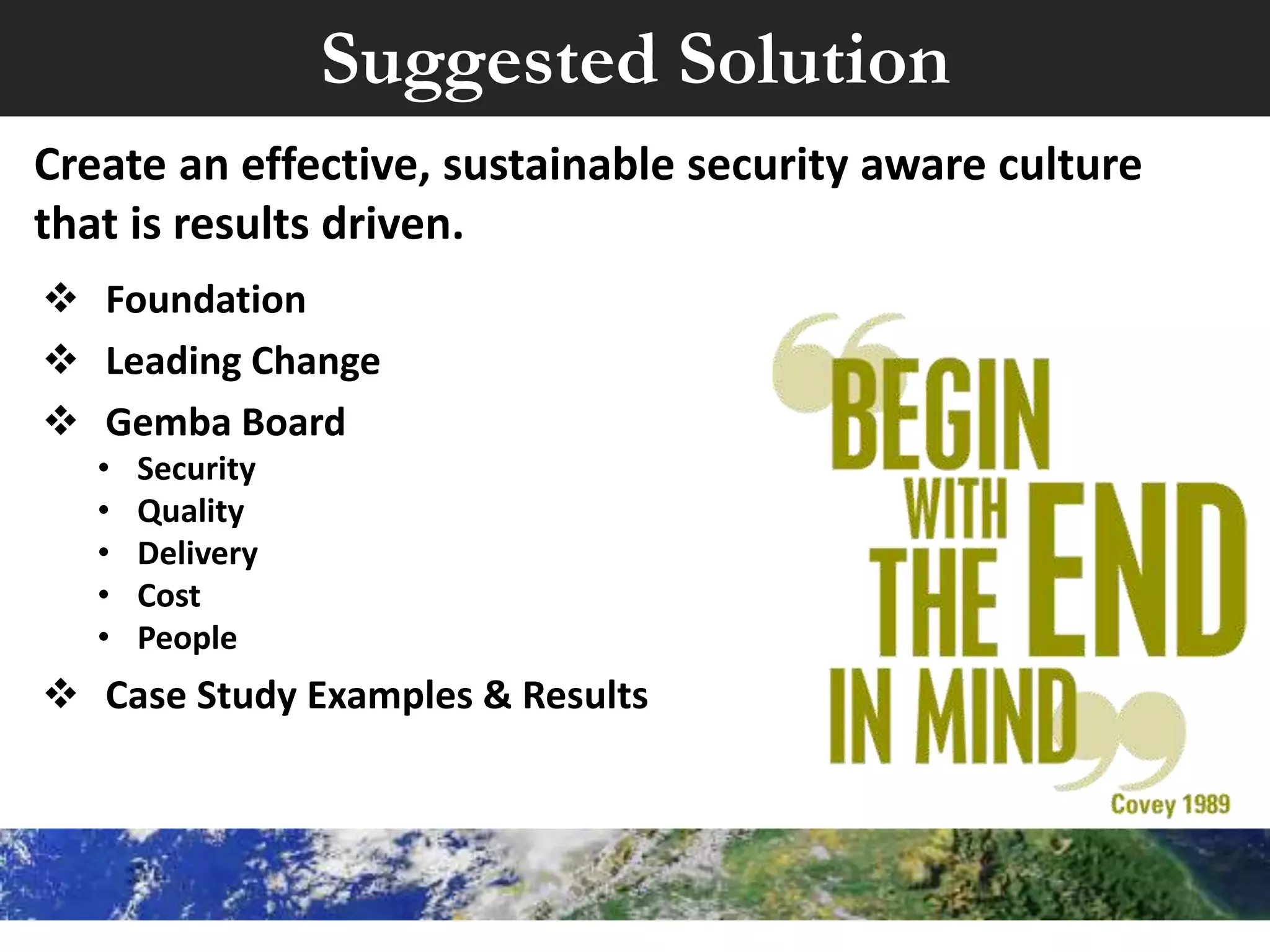 Suggested Solution

Create an effective, sustainable security aware culture that is results driven.

❖ Foundation
❖ Leading Change
❖ Gemba Board
• Security
• Quality
• Delivery
• Cost
• People
❖ Case Study Examples & Results

BEGIN WITH THE END IN MIND

Covey 1989